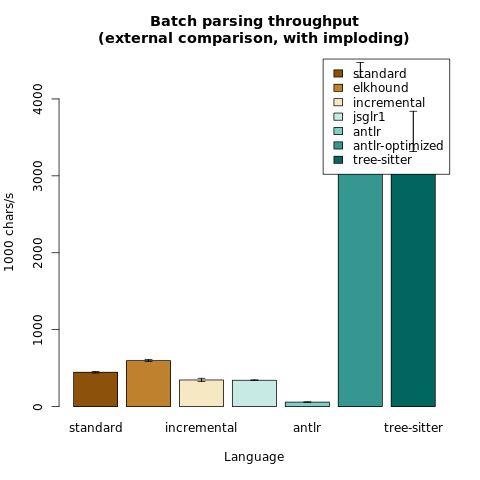 Batch parsing throughput
(external comparison, with imploding)

standard
elkhound
incremental
jsglr1
antlr
antlr-optimized
tree-sitter

1000 chars/s

0
1000
2000
3000
4000

standard
incremental
antlr
tree-sitter

Language